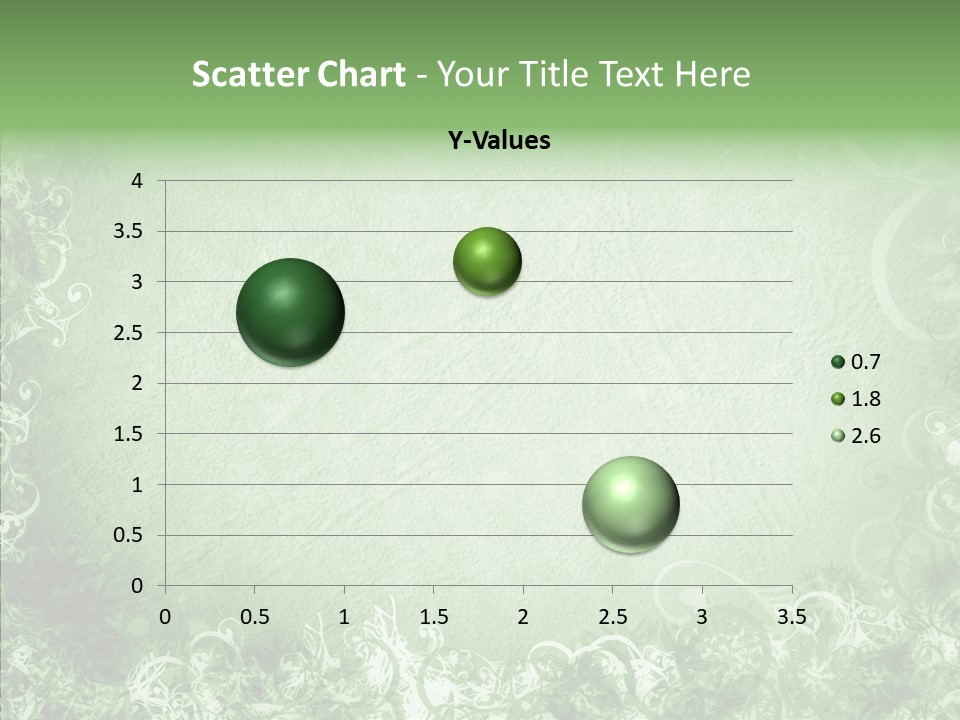 Scatter Chart - Your Title Text Here

Y-Values

4
3.5
3
2.5
2
1.5
1
0.5
0

0 0.5 1 1.5 2 2.5 3 3.5

0.7
1.8
2.6